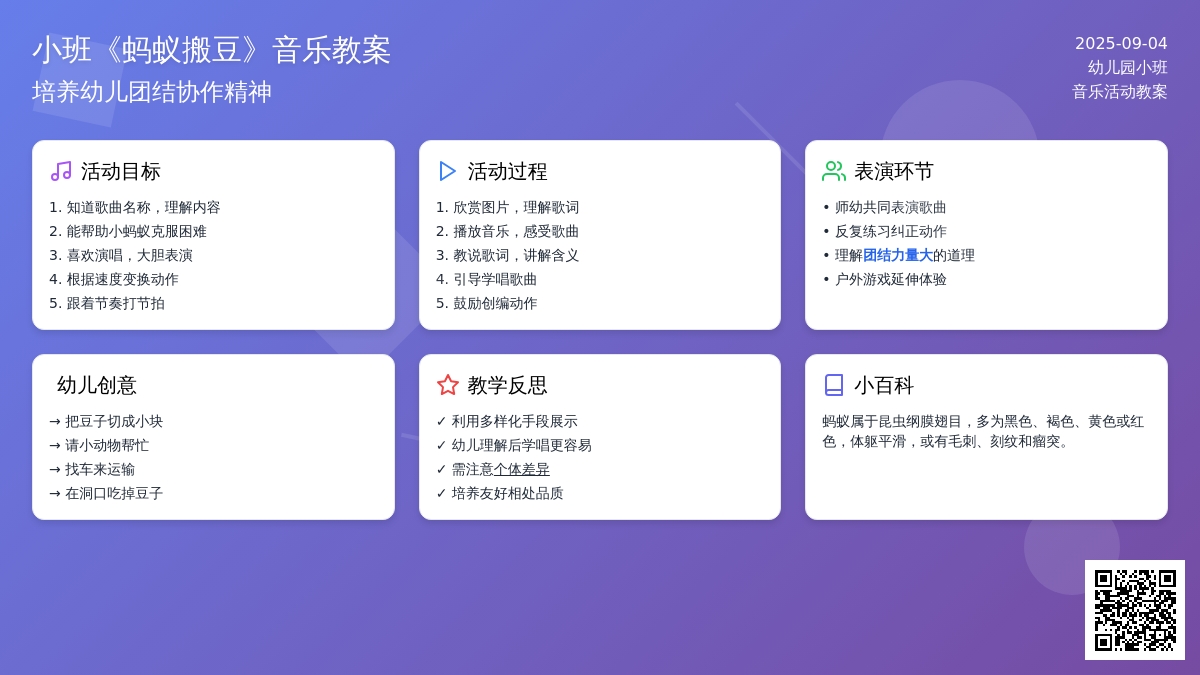 小班《蚂蚁搬豆》音乐教案
培养幼儿团结协作精神

2025-09-04
幼儿园小班
音乐活动教案

活动目标
1. 知道歌曲名称，理解内容
2. 能帮助小蚂蚁克服困难
3. 喜欢演唱，大胆表演
4. 根据速度变换动作
5. 跟着节奏打节拍

活动过程
1. 欣赏图片，理解歌词
2. 播放音乐，感受歌曲
3. 教说歌词，讲解含义
4. 引导学唱歌曲
5. 鼓励创编动作

表演环节
• 师幼共同表演歌曲
• 反复练习纠正动作
• 理解团结力量大的道理
• 户外游戏延伸体验

幼儿创意
→ 把豆子切成小块
→ 请小动物帮忙
→ 找车来运输
→ 在洞口吃掉豆子

教学反思
✓ 利用多样化手段展示
✓ 幼儿理解后学唱更容易
✓ 需注意个体差异
✓ 培养友好相处品质

小百科
蚂蚁属于昆虫纲膜翅目，多为黑色、褐色、黄色或红色，体躯平滑，或有毛刺、刻纹和瘤突。